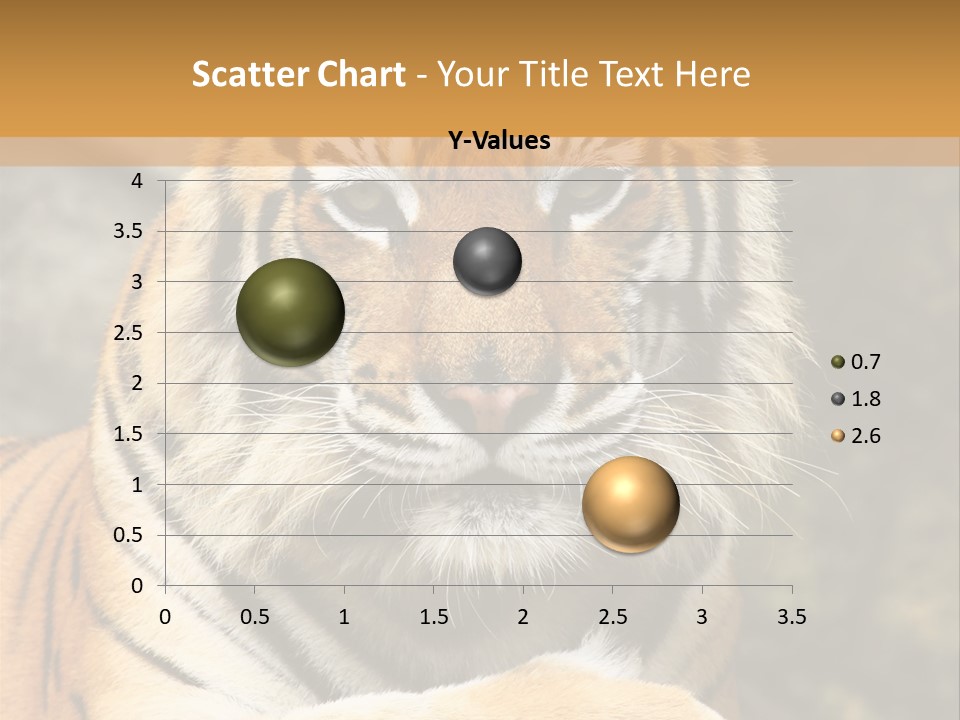 Scatter Chart - Your Title Text Here

Y-Values

4
3.5
3
2.5
2
1.5
1
0.5
0

0 0.5 1 1.5 2 2.5 3 3.5

0.7
1.8
2.6